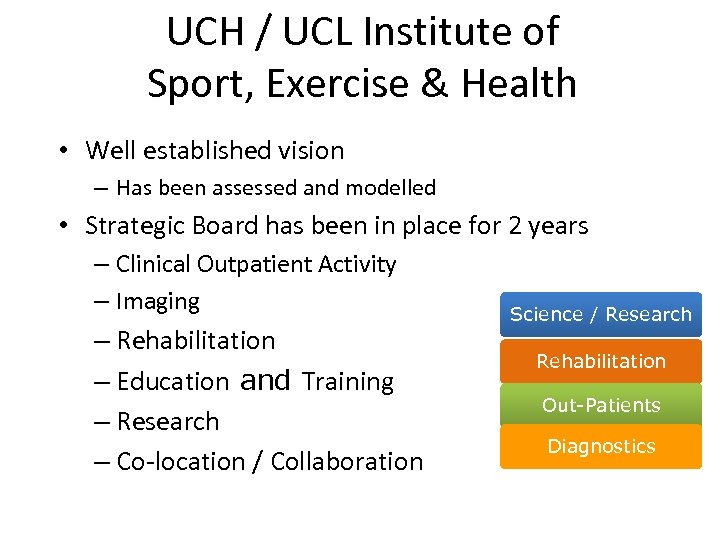 UCH / UCL Institute of Sport, Exercise & Health

• Well established vision
– Has been assessed and modelled
• Strategic Board has been in place for 2 years
– Clinical Outpatient Activity
– Imaging
– Rehabilitation
– Education and Training
– Research
– Co-location / Collaboration

Science / Research
Rehabilitation
Out-Patients
Diagnostics